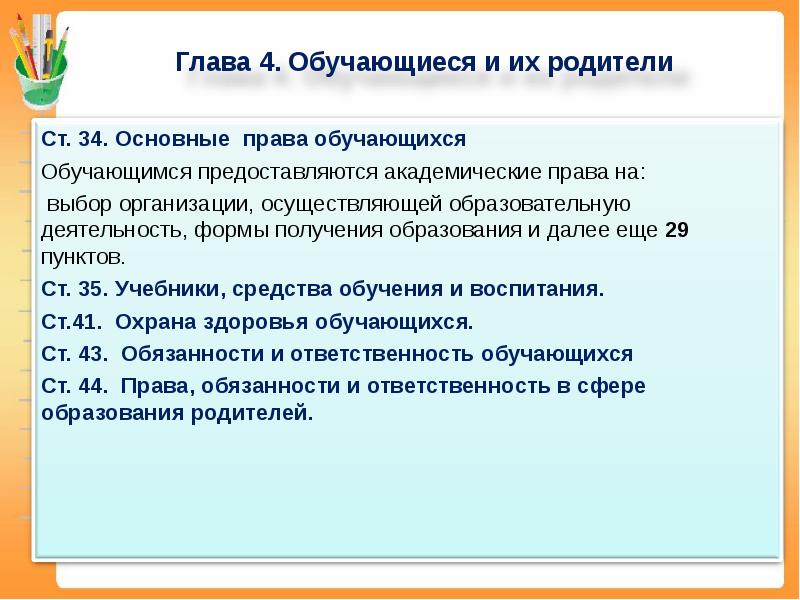 Глава 4. Обучающиеся и их родители

Ст. 34. Основные права обучающихся

Обучающимся предоставляются академические права на:

выбор организации, осуществляющей образовательную деятельность, формы получения образования и далее еще 29 пунктов.

Ст. 35. Учебники, средства обучения и воспитания.

Ст.41. Охрана здоровья обучающихся.

Ст. 43. Обязанности и ответственность обучающихся

Ст. 44. Права, обязанности и ответственность в сфере образования родителей.